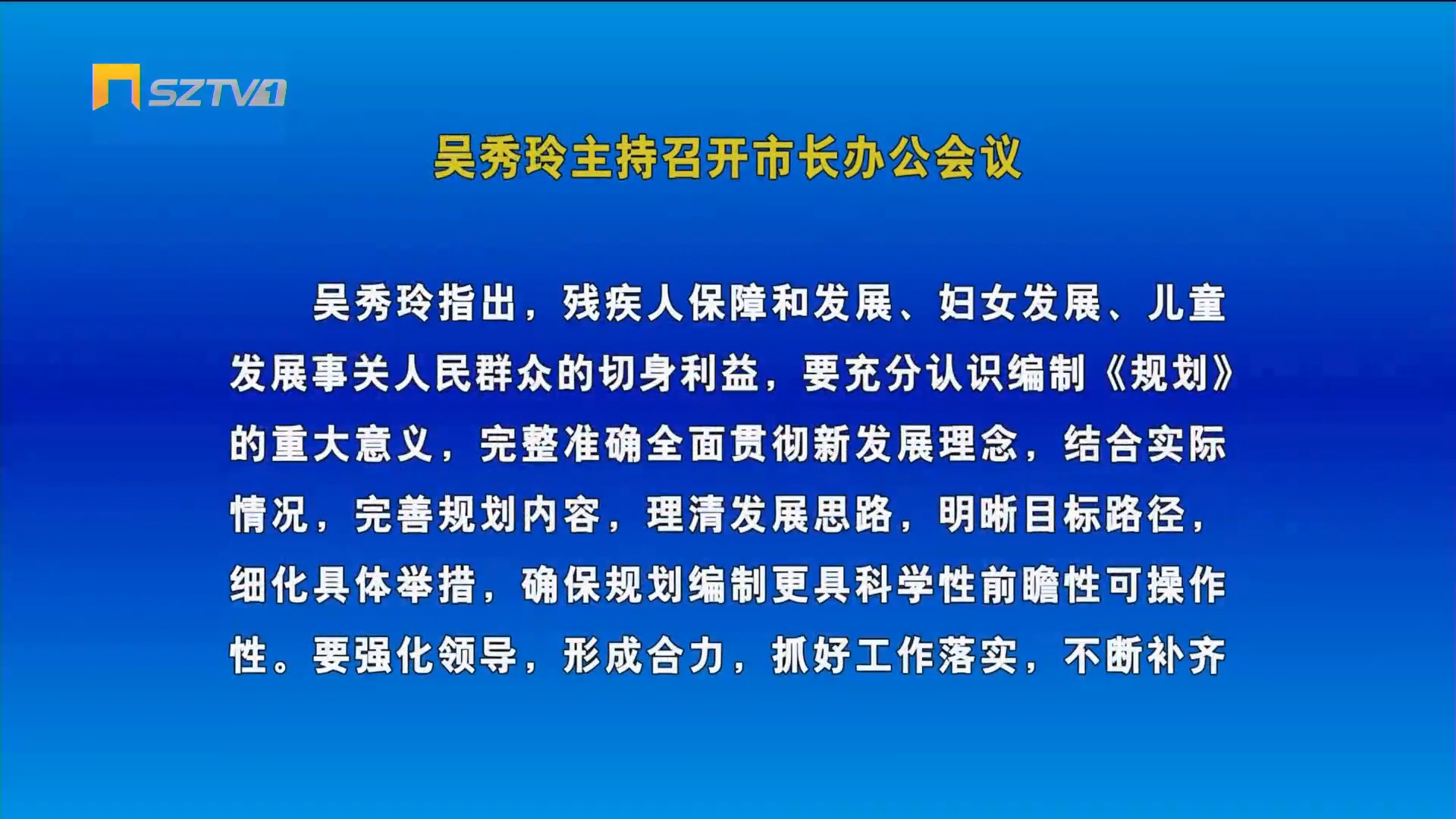 SZTV1

吴秀玲主持召开市长办公会议

吴秀玲指出，残疾人保障和发展、妇女发展、儿童发展事关人民群众的切身利益，要充分认识编制《规划》的重大意义，完整准确全面贯彻新发展理念，结合实际情况，完善规划内容，理清发展思路，明晰目标路径，细化具体举措，确保规划编制更具科学性前瞻性可操作性。要强化领导，形成合力，抓好工作落实，不断补齐